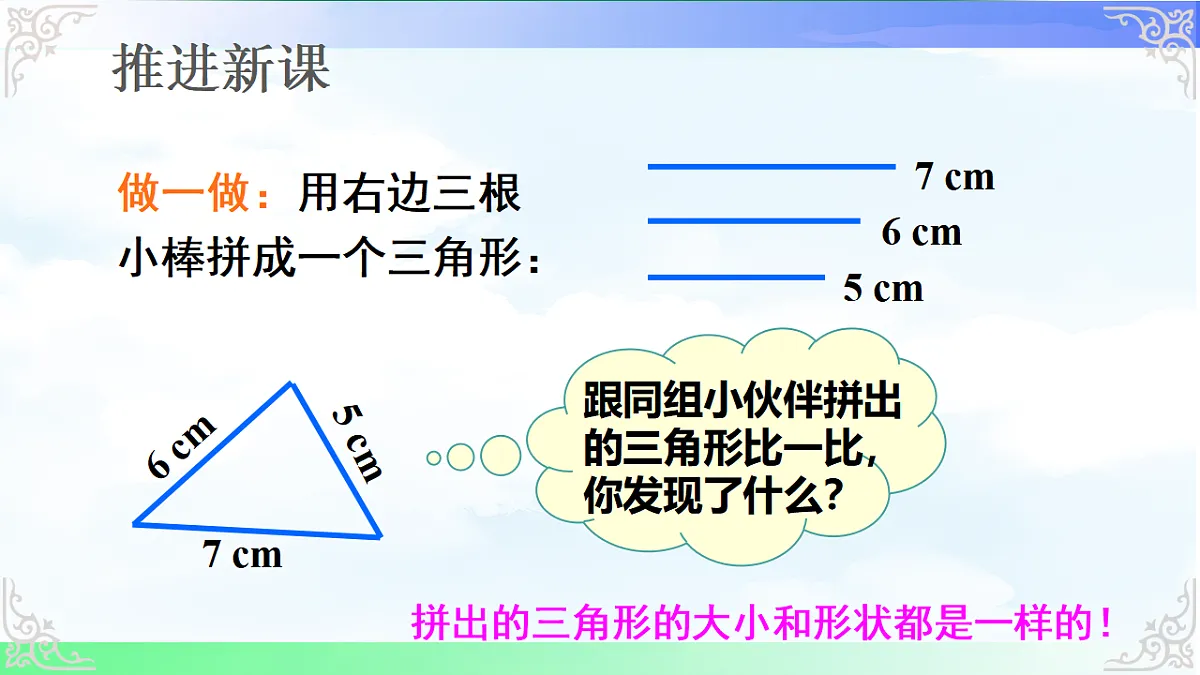 推进新课

做一做：用右边三根小棒拼成一个三角形：

7 cm

6 cm

5 cm

6 cm

5 cm

7 cm

跟同组小伙伴拼出的三角形比一比，你发现了什么？

拼出的三角形的大小和形状都是一样的！